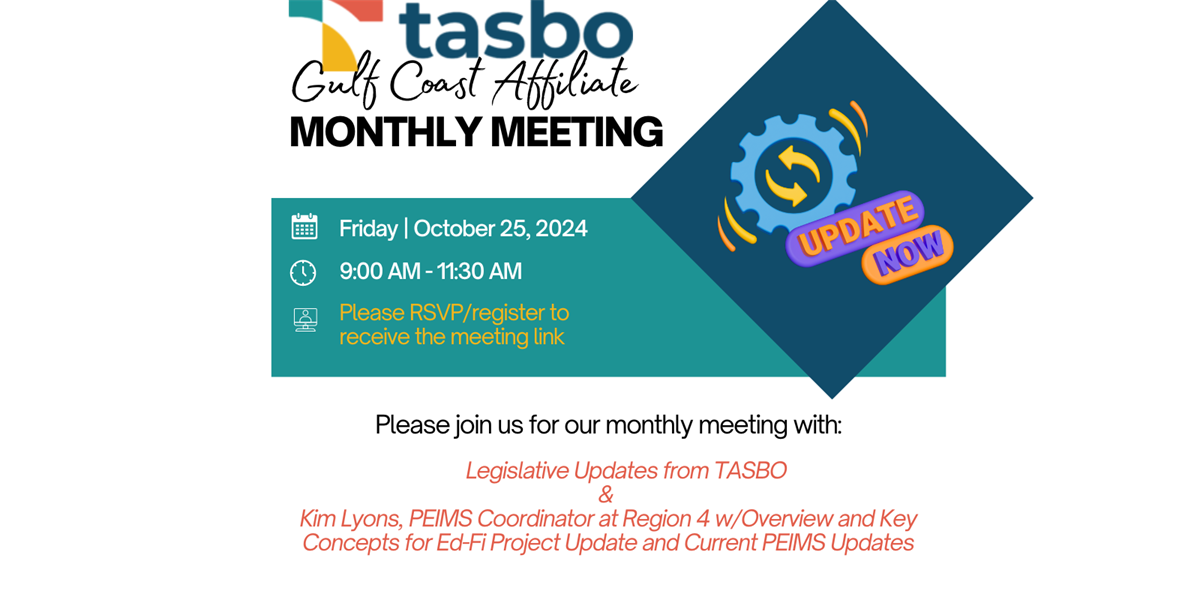 tasbo
Gulf Coast Affiliate
MONTHLY MEETING

Friday | October 25, 2024

9:00 AM - 11:30 AM

Please RSVP/register to receive the meeting link

UPDATE NOW

Please join us for our monthly meeting with:

Legislative Updates from TASBO
&
Kim Lyons, PEIMS Coordinator at Region 4 w/Overview and Key Concepts for Ed-Fi Project Update and Current PEIMS Updates